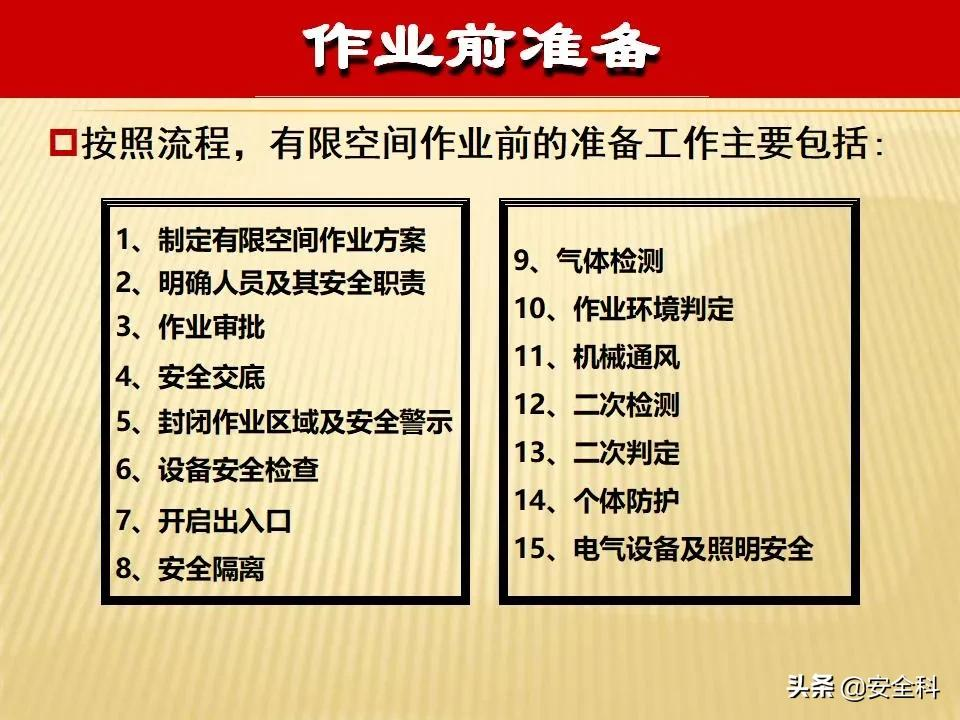 作业前准备

按照流程，有限空间作业前的准备工作主要包括：

1、制定有限空间作业方案
2、明确人员及其安全职责
3、作业审批
4、安全交底
5、封闭作业区域及安全警示
6、设备安全检查
7、开启出入口
8、安全隔离

9、气体检测
10、作业环境判定
11、机械通风
12、二次检测
13、二次判定
14、个体防护
15、电气设备及照明安全

头条 @安全科